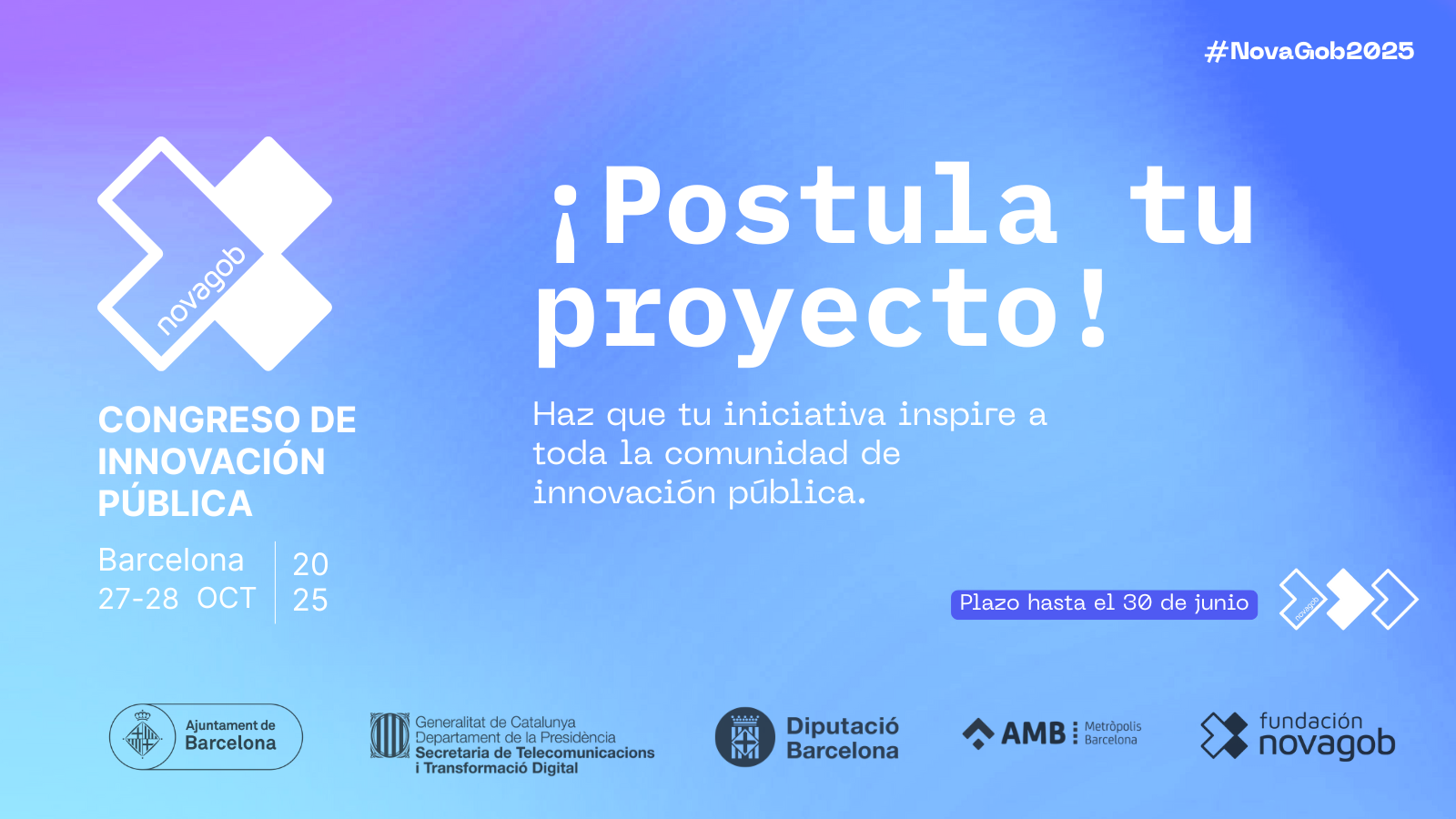 #NovaGob2025

novagob

CONGRESO DE INNOVACIÓN PÚBLICA

Barcelona
27-28 OCT

20
25

¡Postula tu proyecto!

Haz que tu iniciativa inspire a toda la comunidad de innovación pública.

Plazo hasta el 30 de junio

novagob

Ajuntament de Barcelona

Generalitat de Catalunya
Departament de la Presidència
Secretaria de Telecomunicacions i Transformació Digital

Diputació Barcelona

AMB Metròpolis Barcelona

fundación novagob